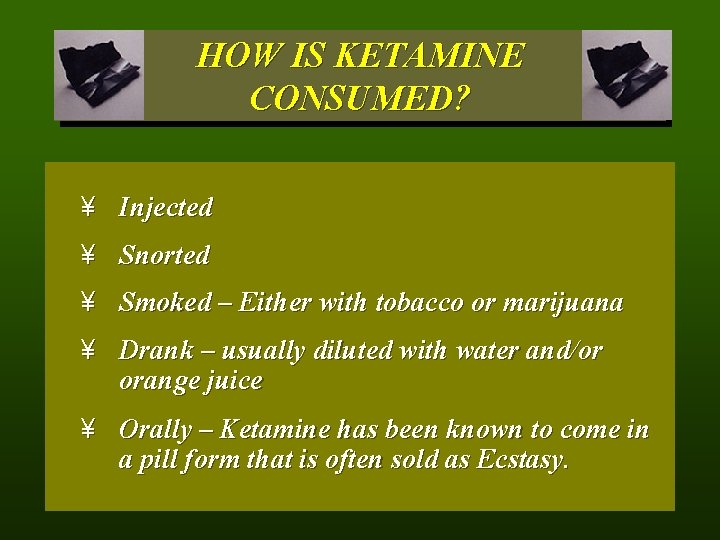 HOW IS KETAMINE CONSUMED?

¥ Injected

¥ Snorted

¥ Smoked – Either with tobacco or marijuana

¥ Drank – usually diluted with water and/or orange juice

¥ Orally – Ketamine has been known to come in a pill form that is often sold as Ecstasy.